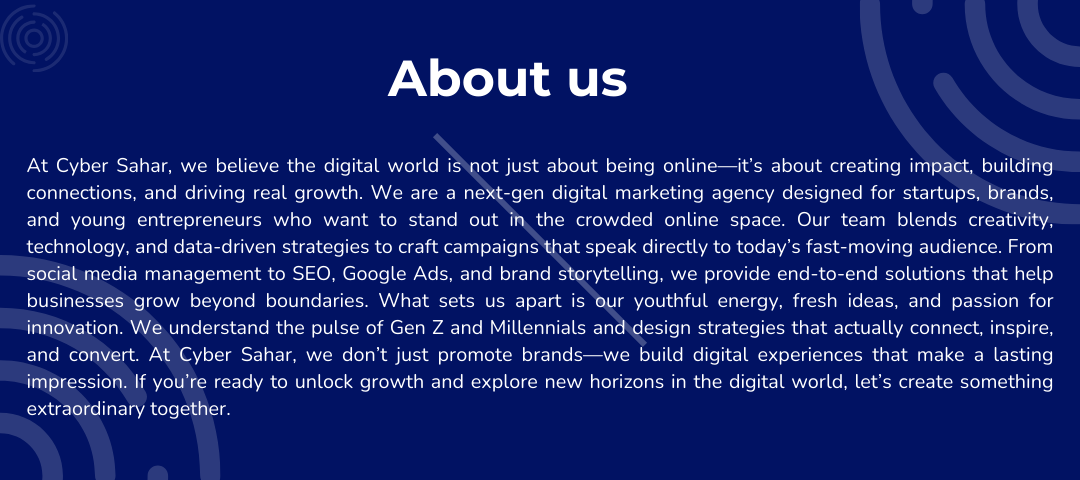 About us

At Cyber Sahar, we believe the digital world is not just about being online—it's about creating impact, building connections, and driving real growth. We are a next-gen digital marketing agency designed for startups, brands, and young entrepreneurs who want to stand out in the crowded online space. Our team blends creativity, technology, and data-driven strategies to craft campaigns that speak directly to today's fast-moving audience. From social media management to SEO, Google Ads, and brand storytelling, we provide end-to-end solutions that help businesses grow beyond boundaries. What sets us apart is our youthful energy, fresh ideas, and passion for innovation. We understand the pulse of Gen Z and Millennials and design strategies that actually connect, inspire, and convert. At Cyber Sahar, we don't just promote brands—we build digital experiences that make a lasting impression. If you're ready to unlock growth and explore new horizons in the digital world, let's create something extraordinary together.